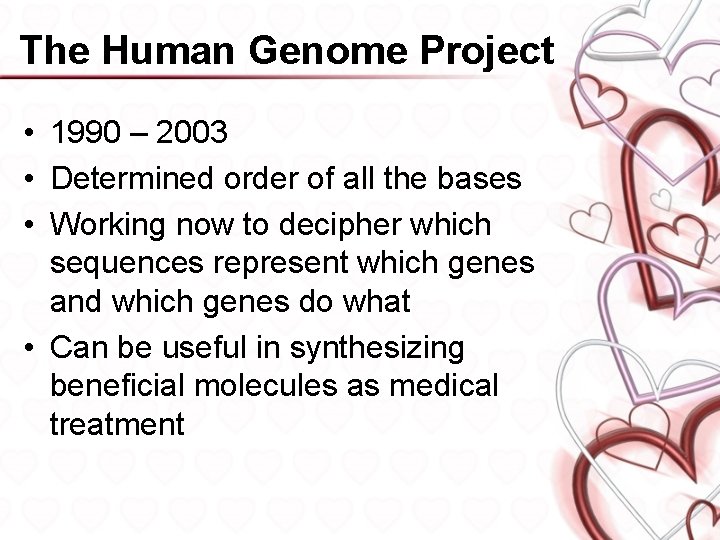 The Human Genome Project

• 1990 – 2003
• Determined order of all the bases
• Working now to decipher which sequences represent which genes and which genes do what
• Can be useful in synthesizing beneficial molecules as medical treatment